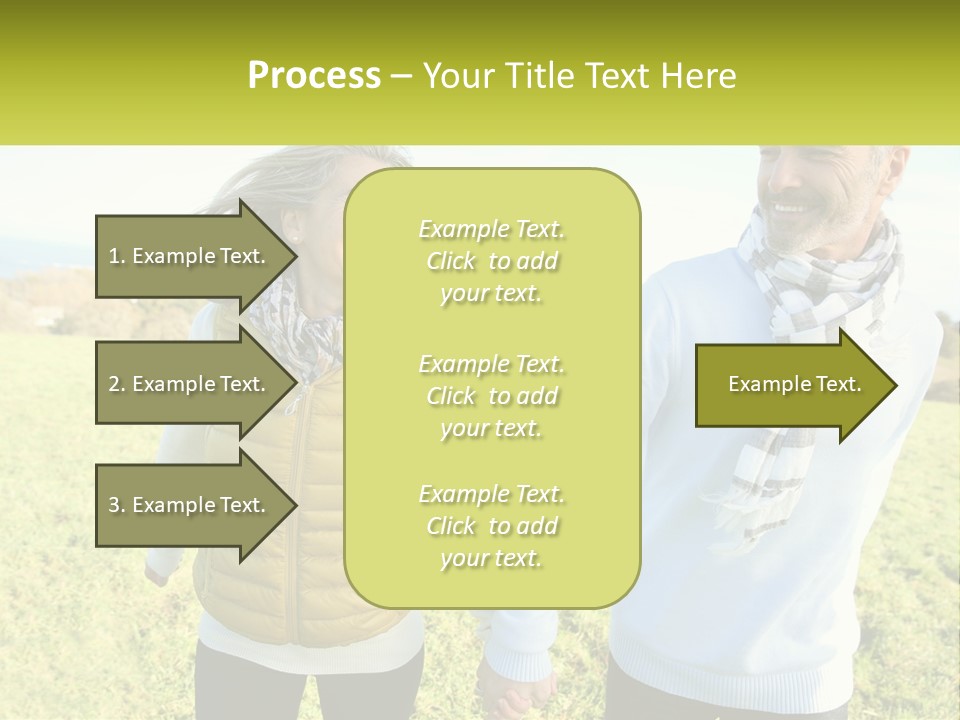 Process – Your Title Text Here

1. Example Text.

2. Example Text.

3. Example Text.

Example Text. Click to add your text.

Example Text. Click to add your text.

Example Text. Click to add your text.

Example Text.